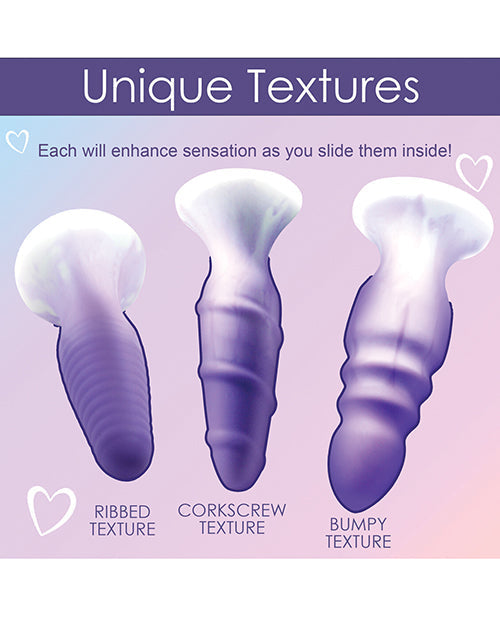 Unique Textures

Each will enhance sensation as you slide them inside!

RIBBED TEXTURE

CORKSCREW TEXTURE

BUMPY TEXTURE